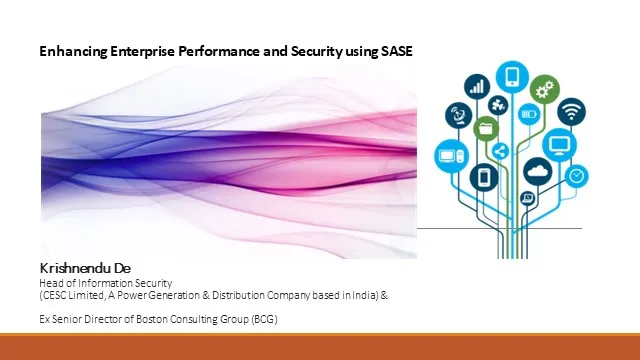 Enhancing Enterprise Performance and Security using SASE

Krishnendu De
Head of Information Security
(CESC Limited, A Power Generation & Distribution Company based in India) &

Ex Senior Director of Boston Consulting Group (BCG)